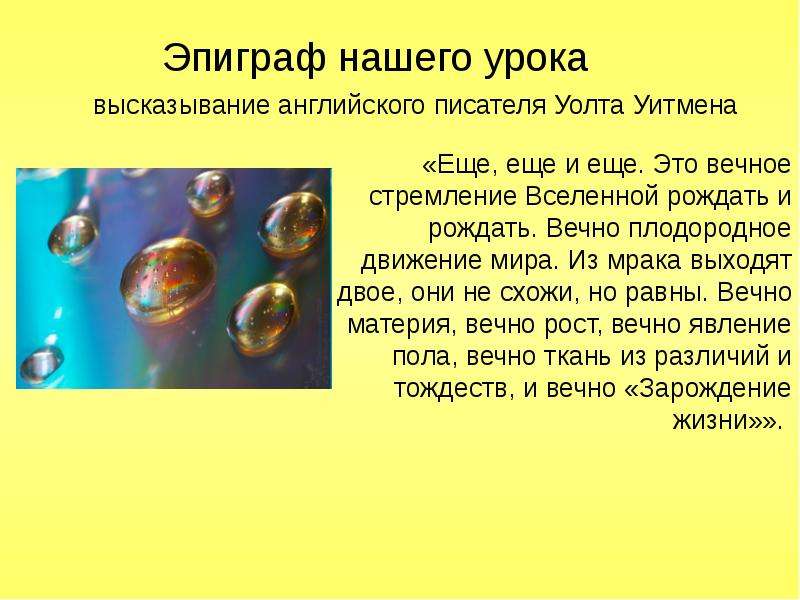 Эпиграф нашего урока

высказывание английского писателя Уолта Уитмена

«Еще, еще и еще. Это вечное стремление Вселенной рождать и рождать. Вечно плодородное движение мира. Из мрака выходят двое, они не схожи, но равны. Вечно материя, вечно рост, вечно явление пола, вечно ткань из различий и тождеств, и вечно «Зарождение жизни»».